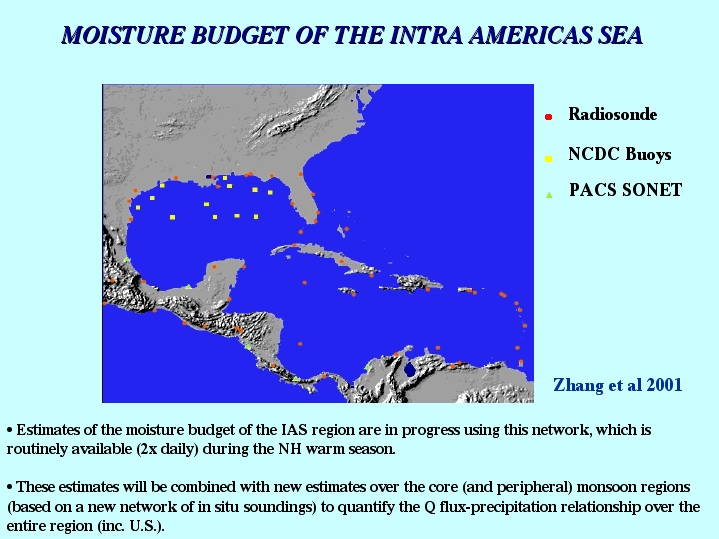 MOISTURE BUDGET OF THE INTRA AMERICAS SEA

Radiosonde

NCDC Buoys

PACS SONET

Zhang et al 2001

• Estimates of the moisture budget of the IAS region are in progress using this network, which is routinely available (2x daily) during the NH warm season.

• These estimates will be combined with new estimates over the core (and peripheral) monsoon regions (based on a new network of in situ soundings) to quantify the Q flux-precipitation relationship over the entire region (inc. U.S.).